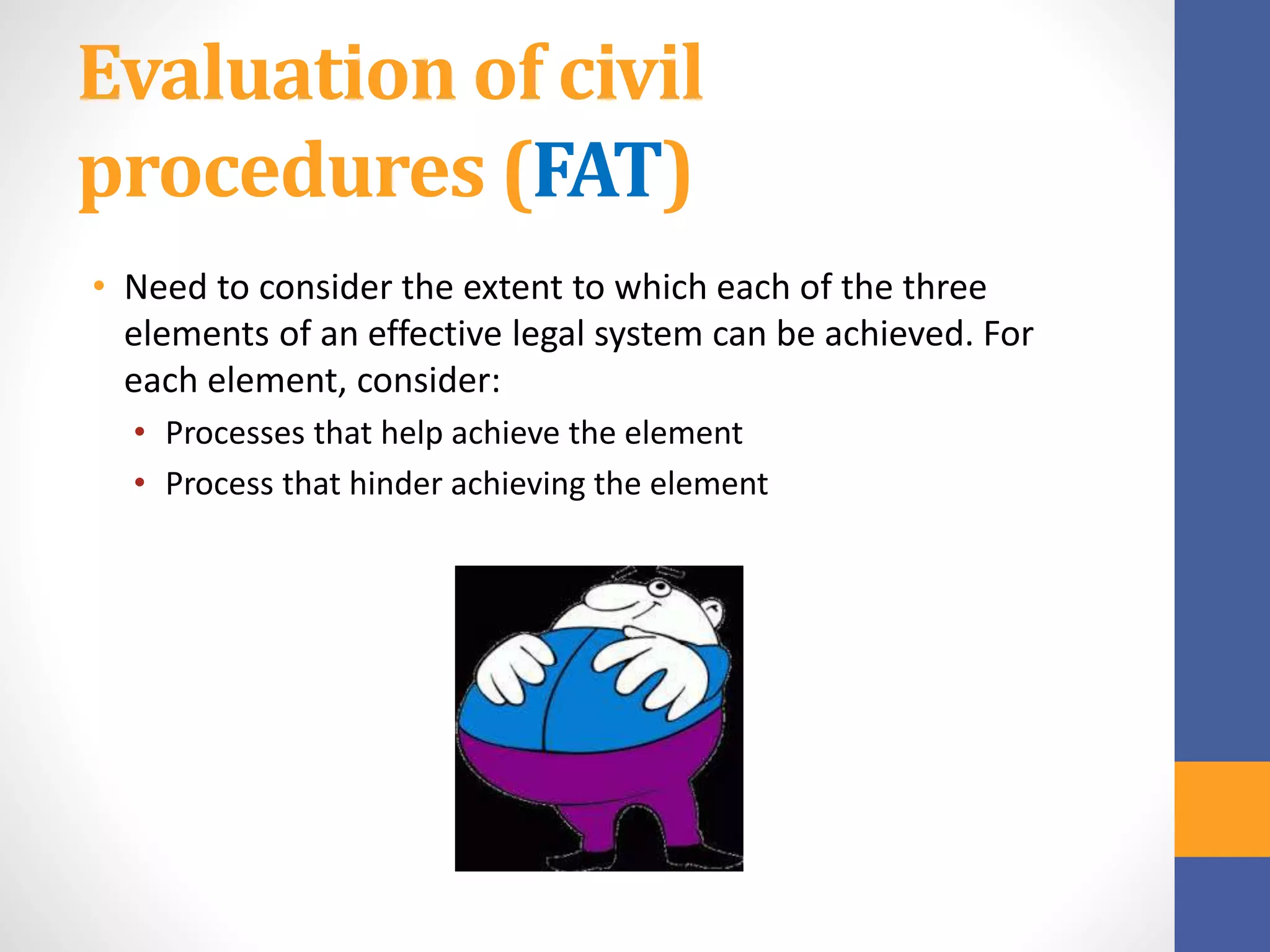 Evaluation of civil procedures (FAT)

• Need to consider the extent to which each of the three elements of an effective legal system can be achieved. For each element, consider:
  • Processes that help achieve the element
  • Process that hinder achieving the element